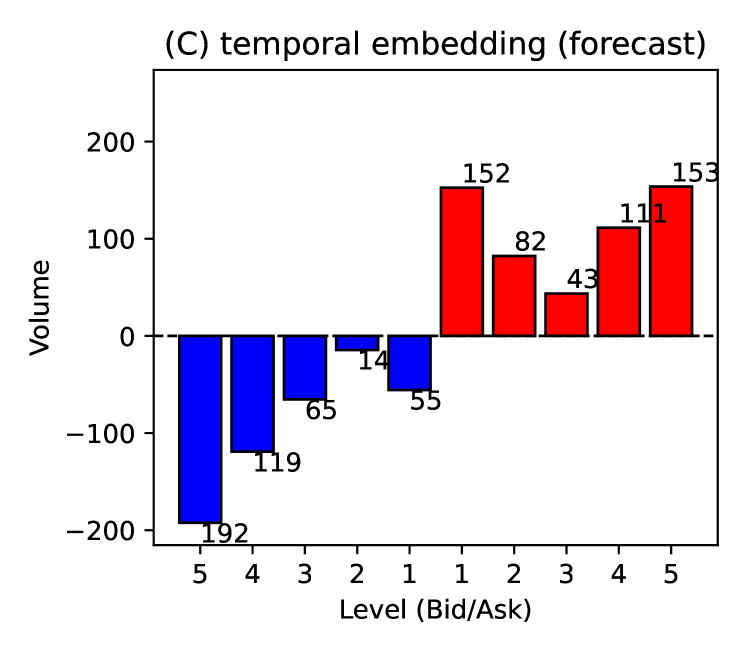 (C) temporal embedding (forecast)

Volume

200
100
0
−100
−200

192
119
65
14
55
152
82
43
111
153

5 4 3 2 1 1 2 3 4 5

Level (Bid/Ask)